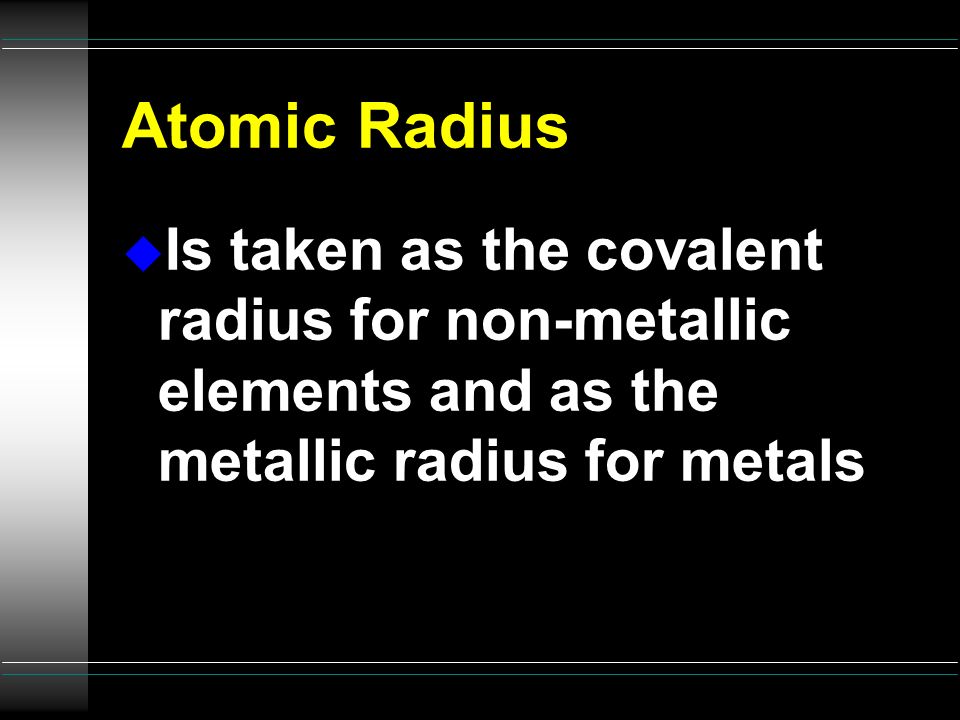 Atomic Radius

Is taken as the covalent radius for non-metallic elements and as the metallic radius for metals